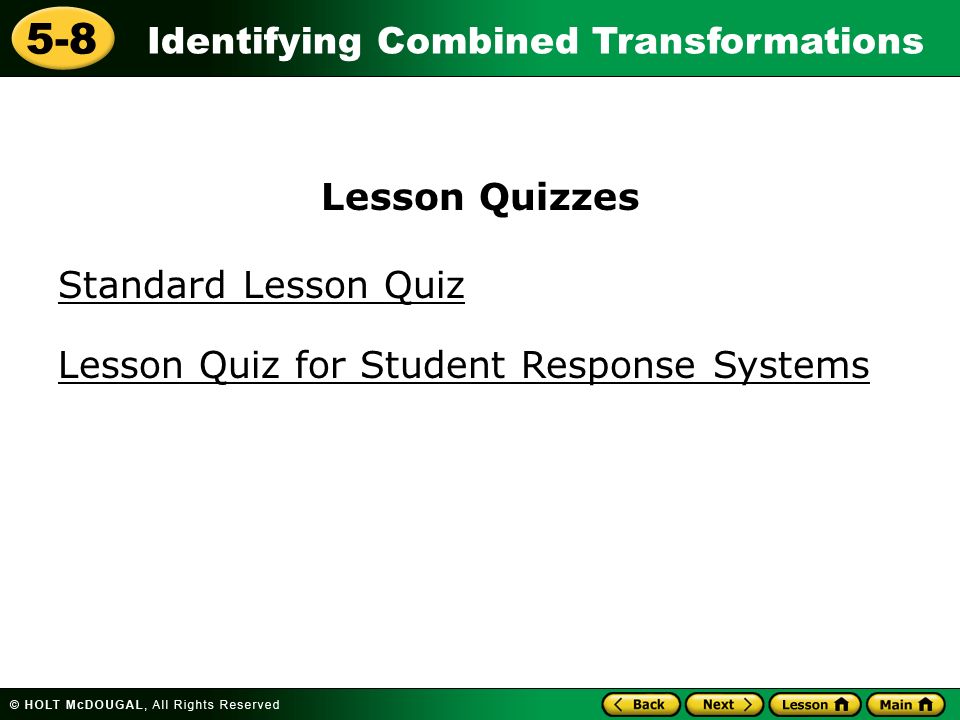 5-8 Identifying Combined Transformations

Lesson Quizzes

Standard Lesson Quiz

Lesson Quiz for Student Response Systems

© HOLT McDOUGAL, All Rights Reserved

Back Next Lesson Main